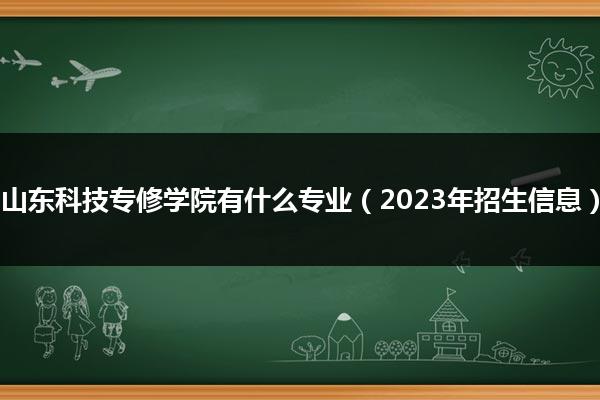 山东科技专修学院有什么专业（2023年招生信息）